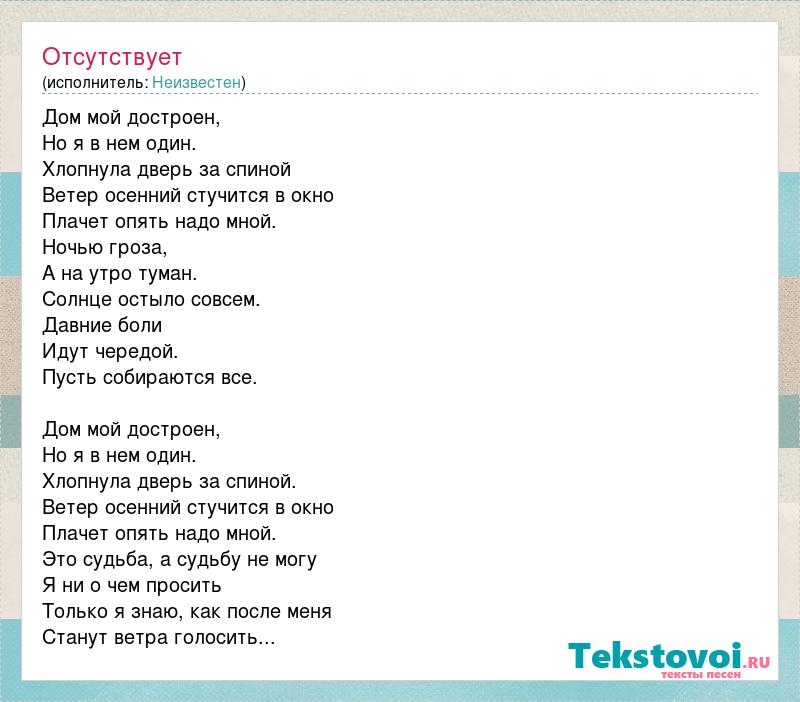 Отсутствует
(исполнитель: Неизвестен)

Дом мой достроен,
Но я в нем один.
Хлопнула дверь за спиной
Ветер осенний стучится в окно
Плачет опять надо мной.
Ночью гроза,
А на утро туман.
Солнце остыло совсем.
Давние боли
Идут чередой.
Пусть собираются все.

Дом мой достроен,
Но я в нем один.
Хлопнула дверь за спиной.
Ветер осенний стучится в окно
Плачет опять надо мной.
Это судьба, а судьбу не могу
Я ни о чем просить
Только я знаю, как после меня
Станут ветра голосить...

Tekstovoi.ru
тексты песен